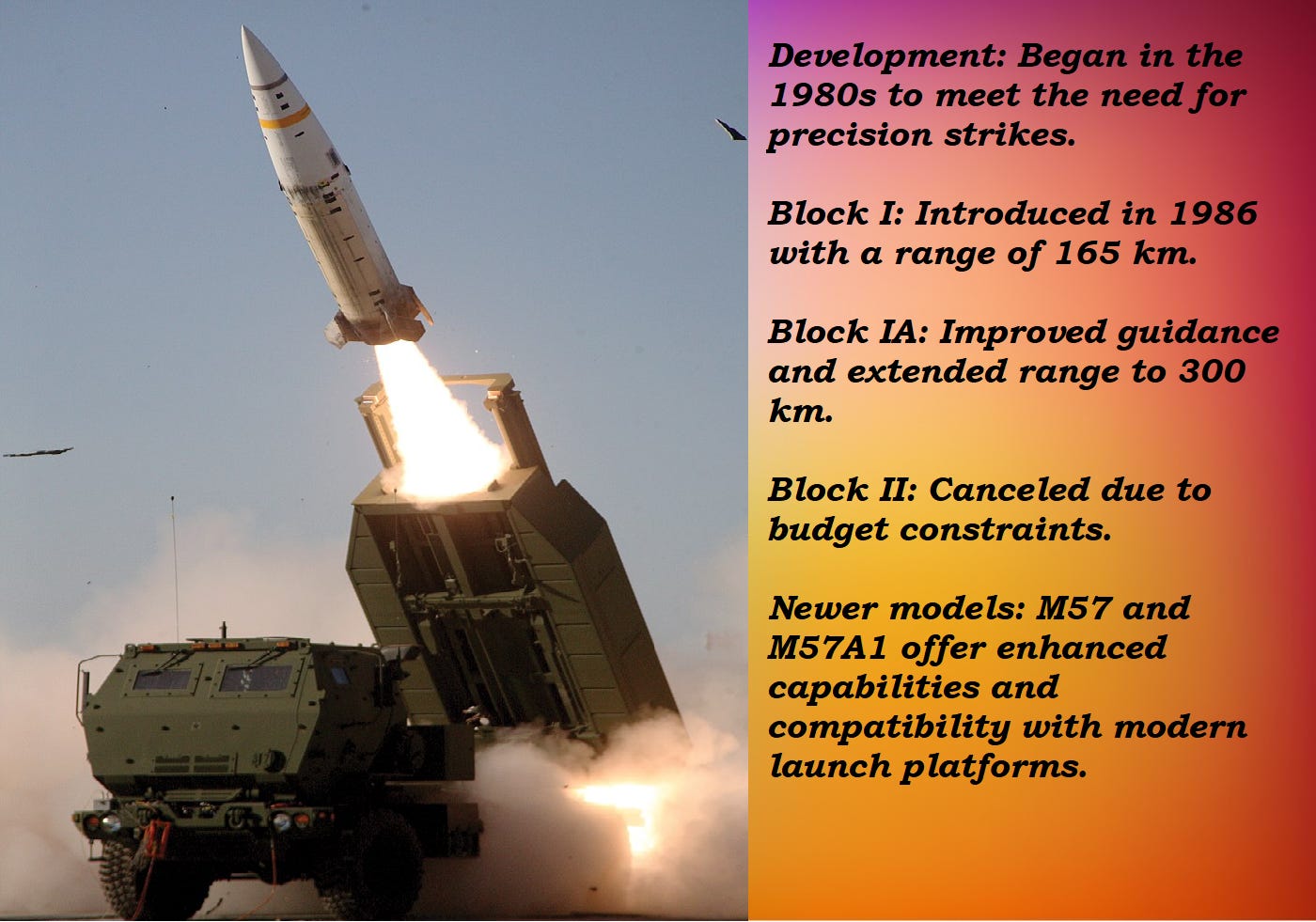 Development: Began in the 1980s to meet the need for precision strikes.

Block I: Introduced in 1986 with a range of 165 km.

Block IA: Improved guidance and extended range to 300 km.

Block II: Canceled due to budget constraints.

Newer models: M57 and M57A1 offer enhanced capabilities and compatibility with modern launch platforms.